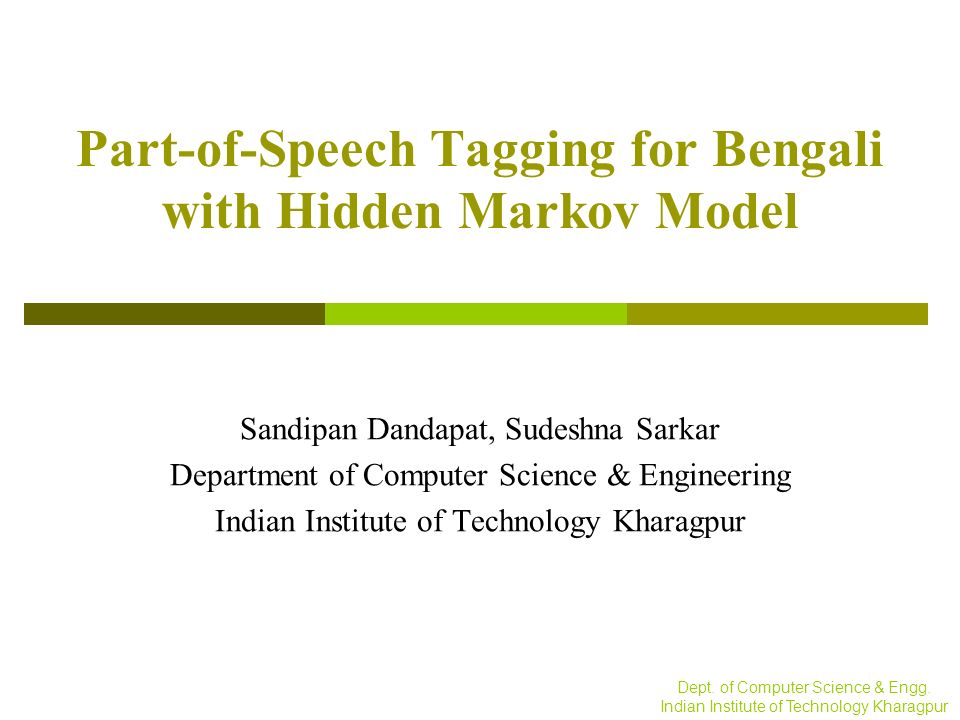 Part-of-Speech Tagging for Bengali with Hidden Markov Model

Sandipan Dandapat, Sudeshna Sarkar
Department of Computer Science & Engineering
Indian Institute of Technology Kharagpur

Dept. of Computer Science & Engg.
Indian Institute of Technology Kharagpur